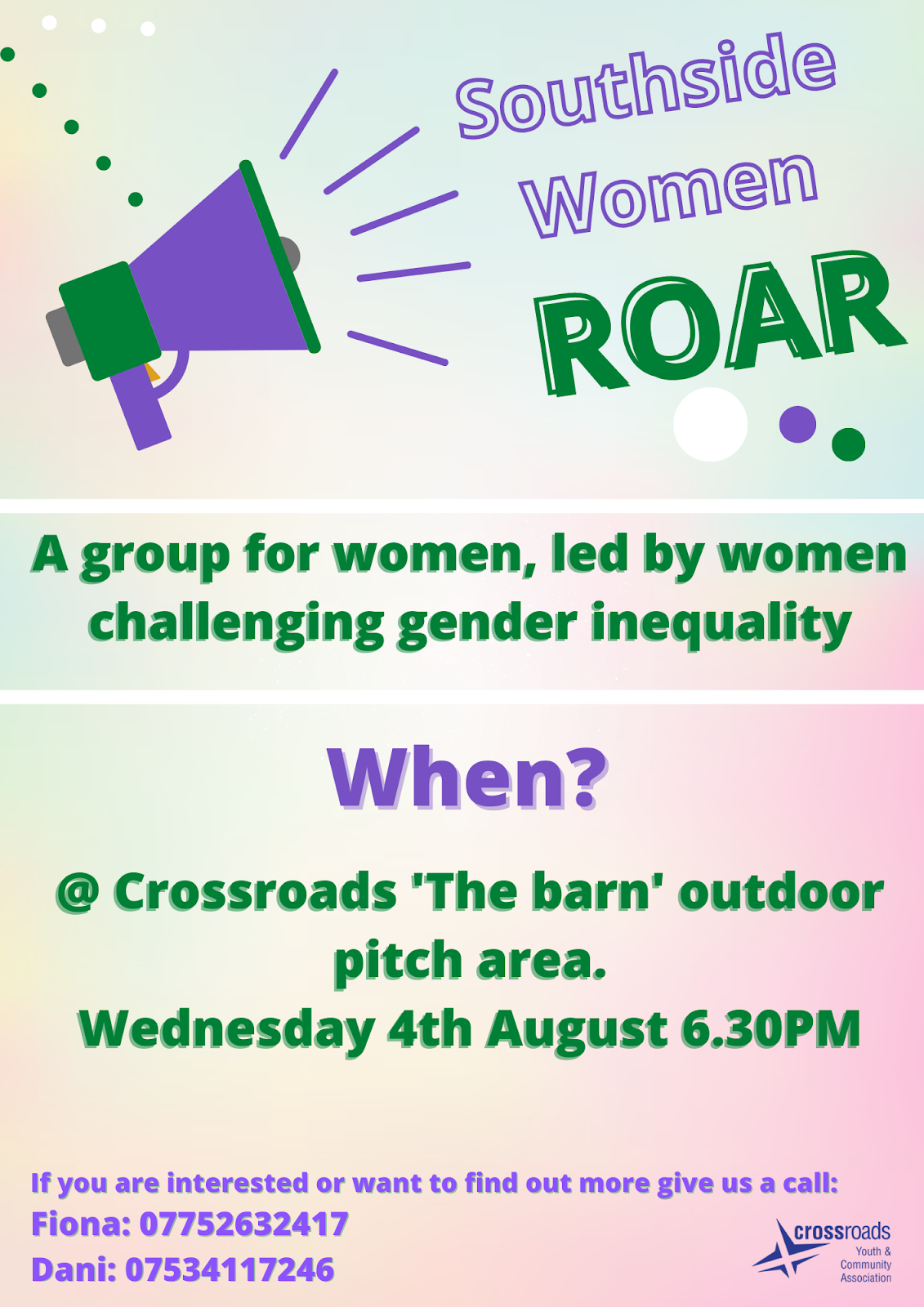 Southside Women ROAR

A group for women, led by women challenging gender inequality

When?

@ Crossroads 'The barn' outdoor pitch area.
Wednesday 4th August 6.30PM

If you are interested or want to find out more give us a call:
Fiona: 07752632417
Dani: 07534117246

crossroads
Youth & Community Association